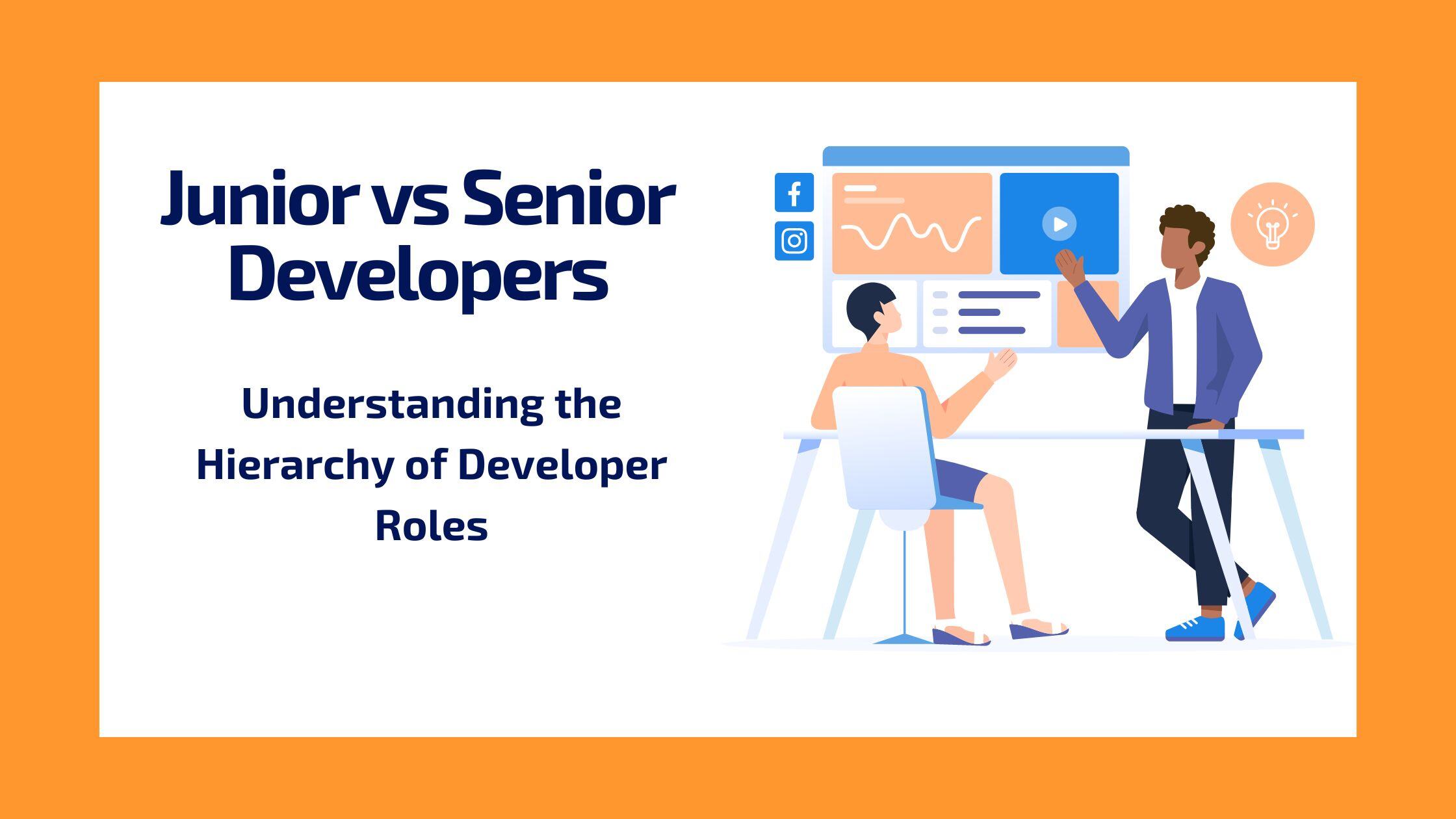 Junior vs Senior Developers

Understanding the Hierarchy of Developer Roles